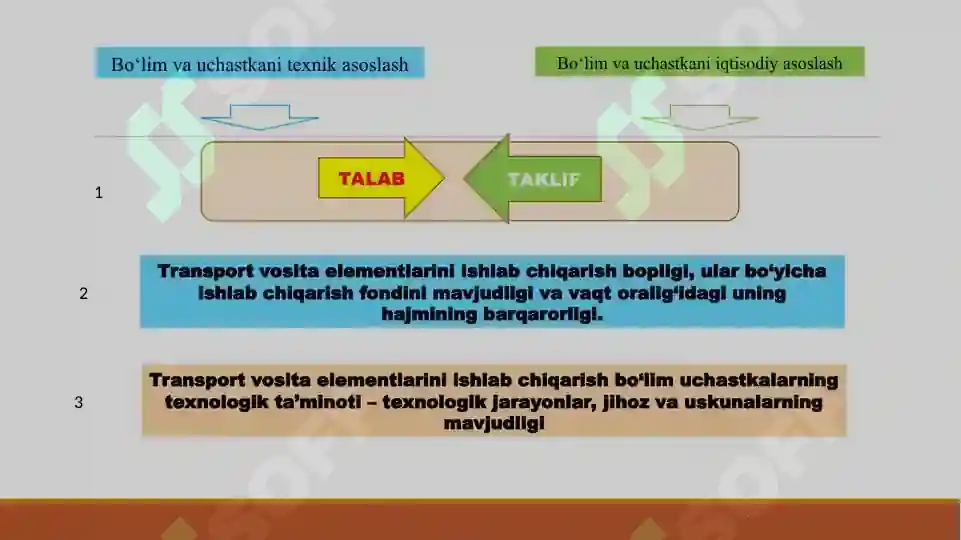 Bo‘lim va uchastkani texnik asoslash

Bo‘lim va uchastkani iqtisodiy asoslash

1

TALAB

TAKLIF

2

Transport vosita elementlarini ishlab chiqarish bopligi, ular bo‘yicha ishlab chiqarish fondini mavjudligi va vaqt oralig‘idagi uning hajmining barqarorligi.

3

Transport vosita elementlarini ishlab chiqarish bo‘lim uchastkalarning texnologik ta’minoti – texnologik jarayonlar, jihoz va uskunalarning mavjudligi